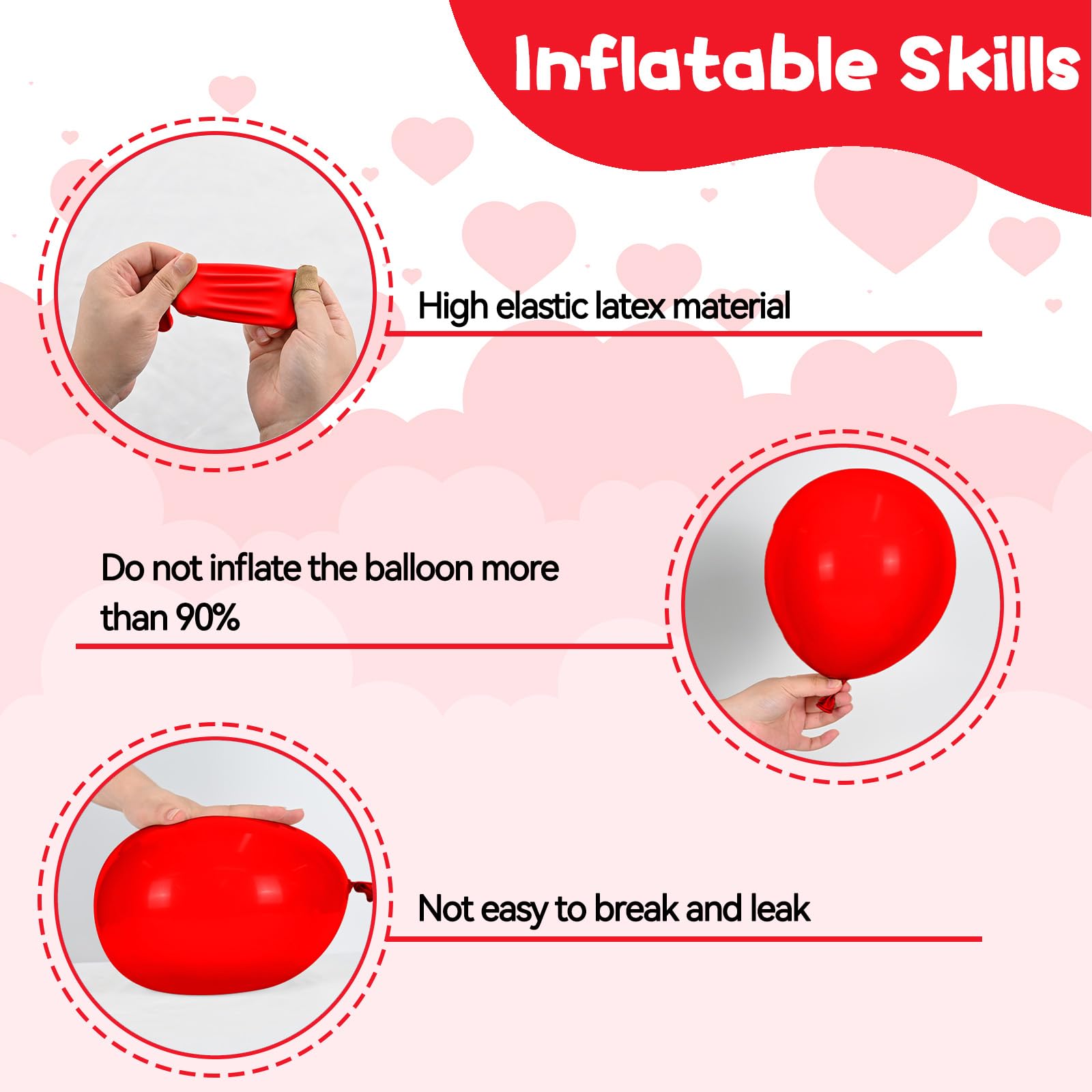 Inflatable Skills

High elastic latex material

Do not inflate the balloon more than 90%

Not easy to break and leak